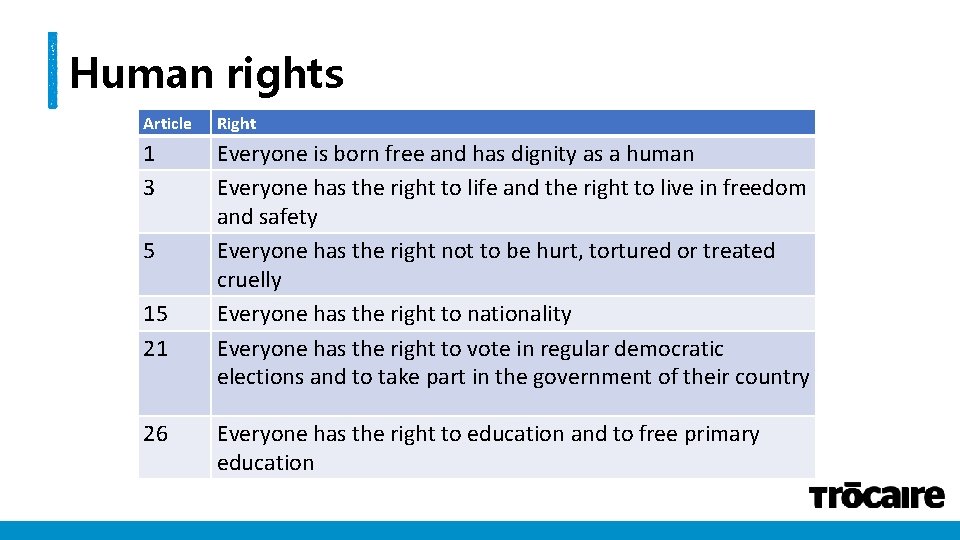 Human rights

| Article | Right |
|---|---|
| 1 | Everyone is born free and has dignity as a human |
| 3 | Everyone has the right to life and the right to live in freedom and safety |
| 5 | Everyone has the right not to be hurt, tortured or treated cruelly |
| 15 | Everyone has the right to nationality |
| 21 | Everyone has the right to vote in regular democratic elections and to take part in the government of their country |
| 26 | Everyone has the right to education and to free primary education |

Trōcaire